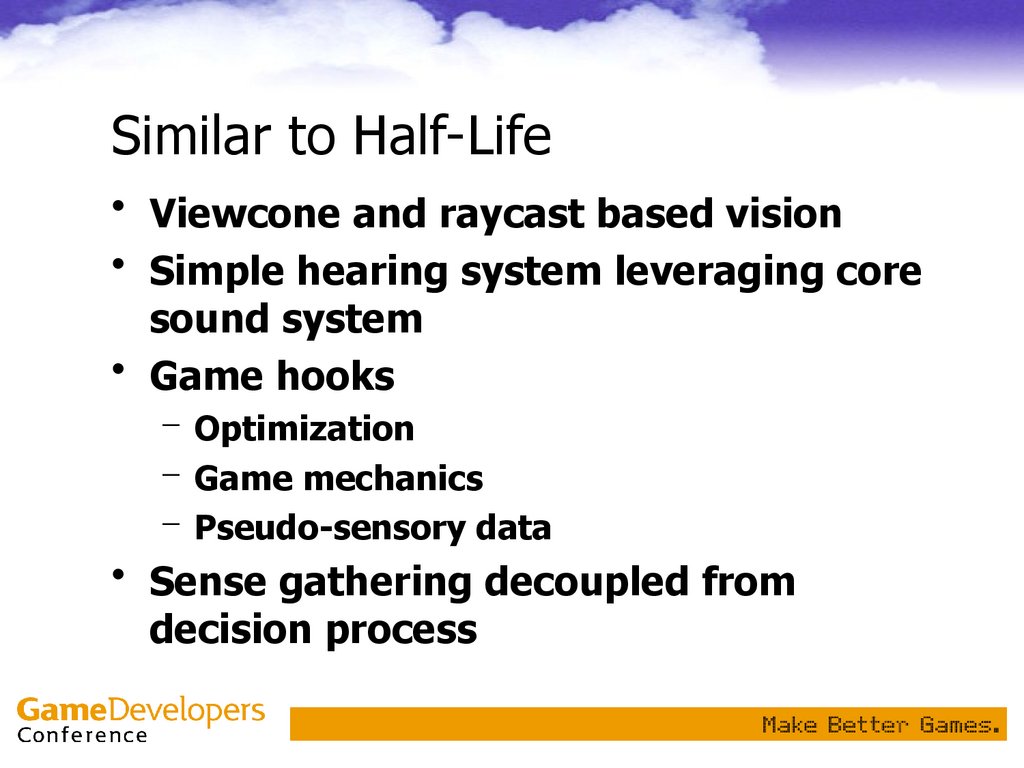 Similar to Half-Life

• Viewcone and raycast based vision
• Simple hearing system leveraging core sound system
• Game hooks
  – Optimization
  – Game mechanics
  – Pseudo-sensory data
• Sense gathering decoupled from decision process

GameDevelopers Conference

Make Better Games.